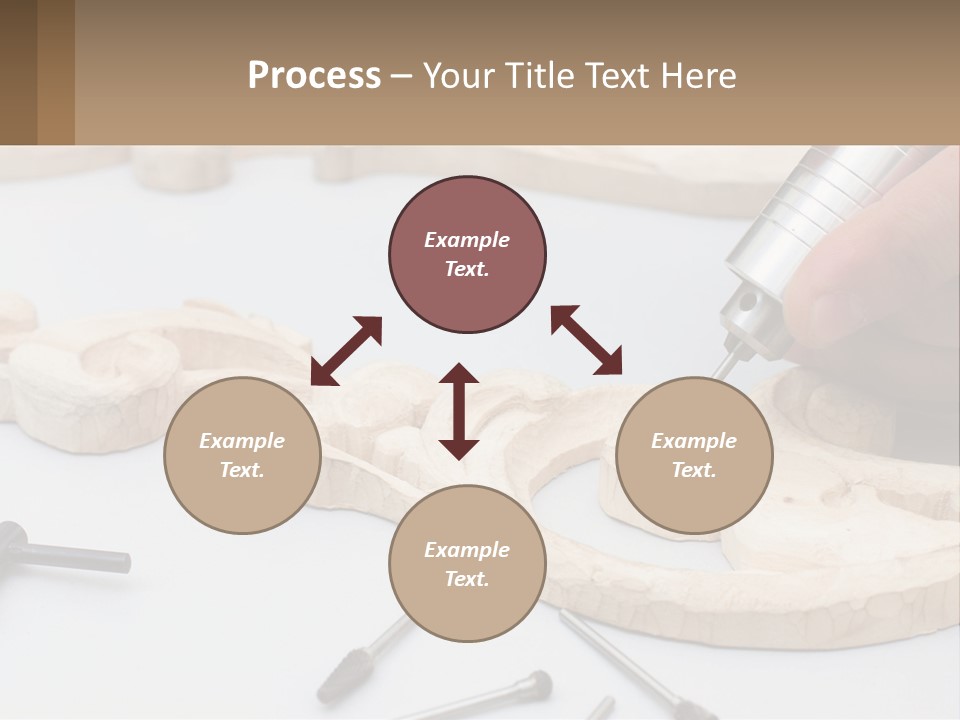 Process – Your Title Text Here

Example Text.

Example Text.

Example Text.

Example Text.